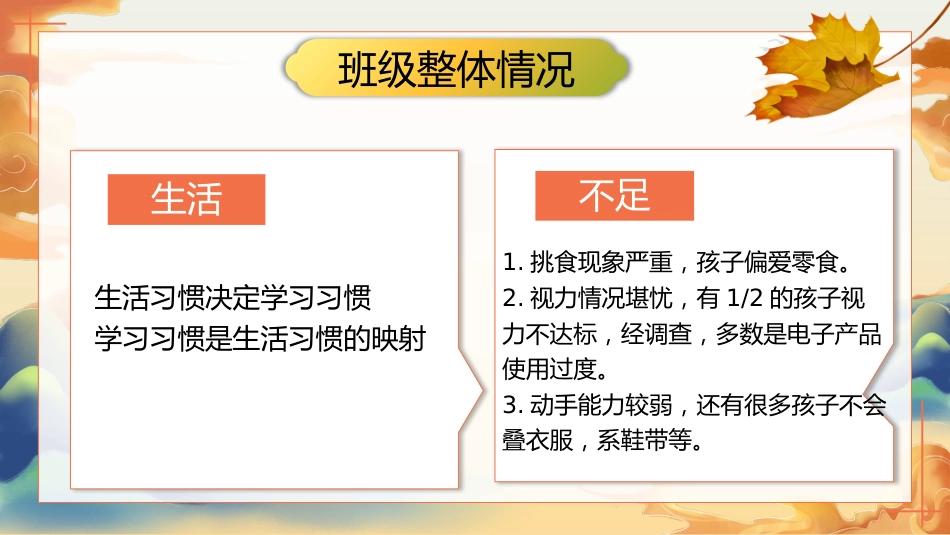 班级整体情况

生活

生活习惯决定学习习惯
学习习惯是生活习惯的映射

不足

1. 挑食现象严重，孩子偏爱零食。
2. 视力情况堪忧，有 1/2 的孩子视力不达标，经调查，多数是电子产品使用过度。
3. 动手能力较弱，还有很多孩子不会叠衣服，系鞋带等。